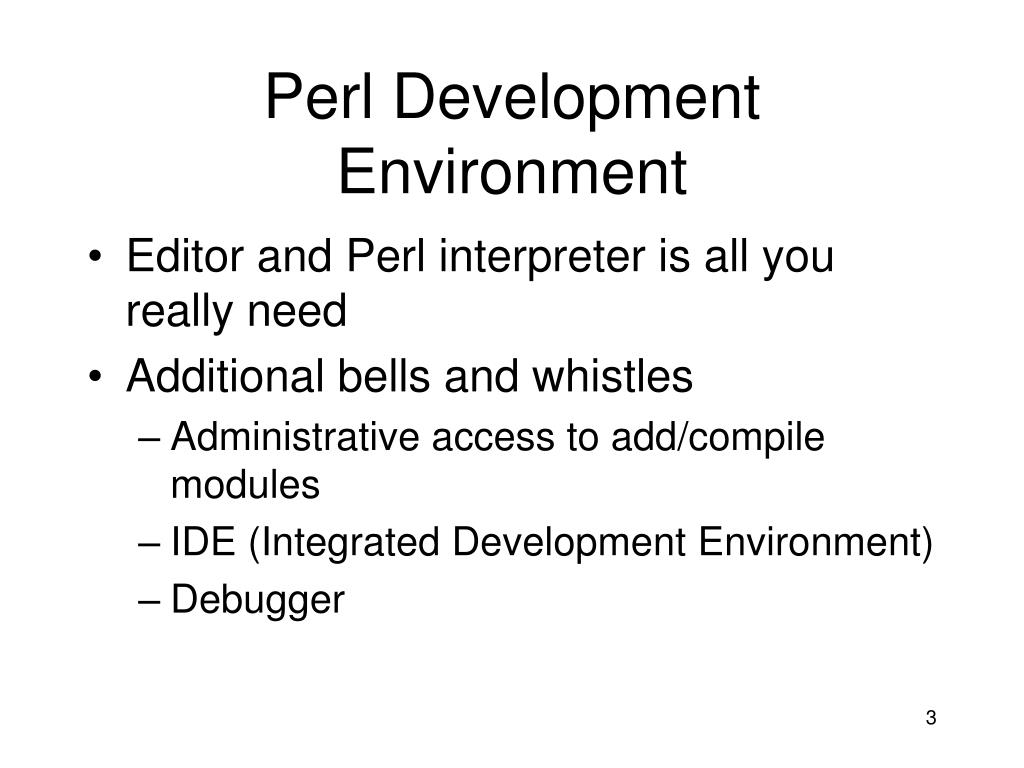 Perl Development Environment

• Editor and Perl interpreter is all you really need
• Additional bells and whistles
– Administrative access to add/compile modules
– IDE (Integrated Development Environment)
– Debugger

3